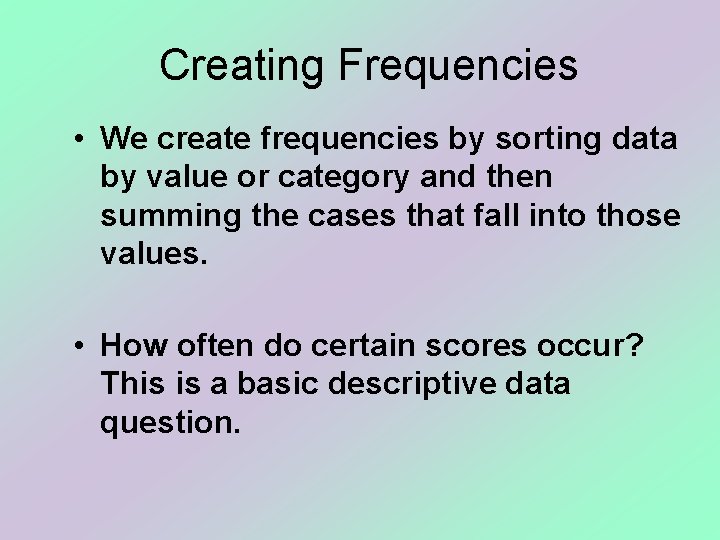 Creating Frequencies

• We create frequencies by sorting data by value or category and then summing the cases that fall into those values.

• How often do certain scores occur? This is a basic descriptive data question.